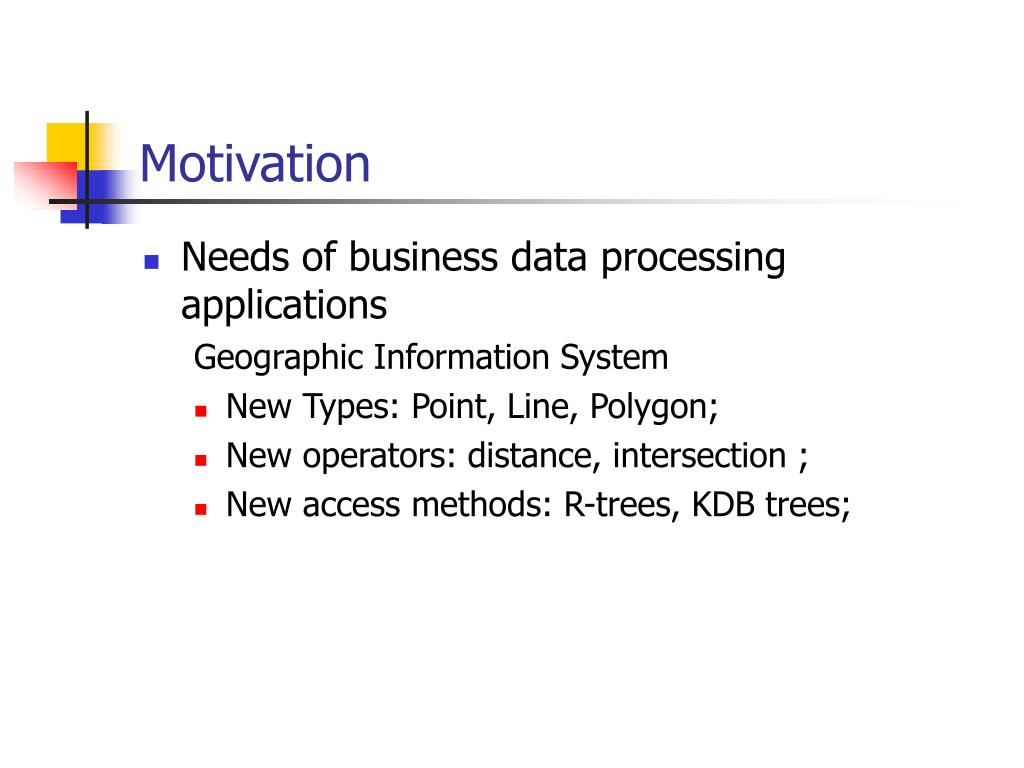 Motivation

- Needs of business data processing applications

Geographic Information System

- New Types: Point, Line, Polygon;
- New operators: distance, intersection ;
- New access methods: R-trees, KDB trees;